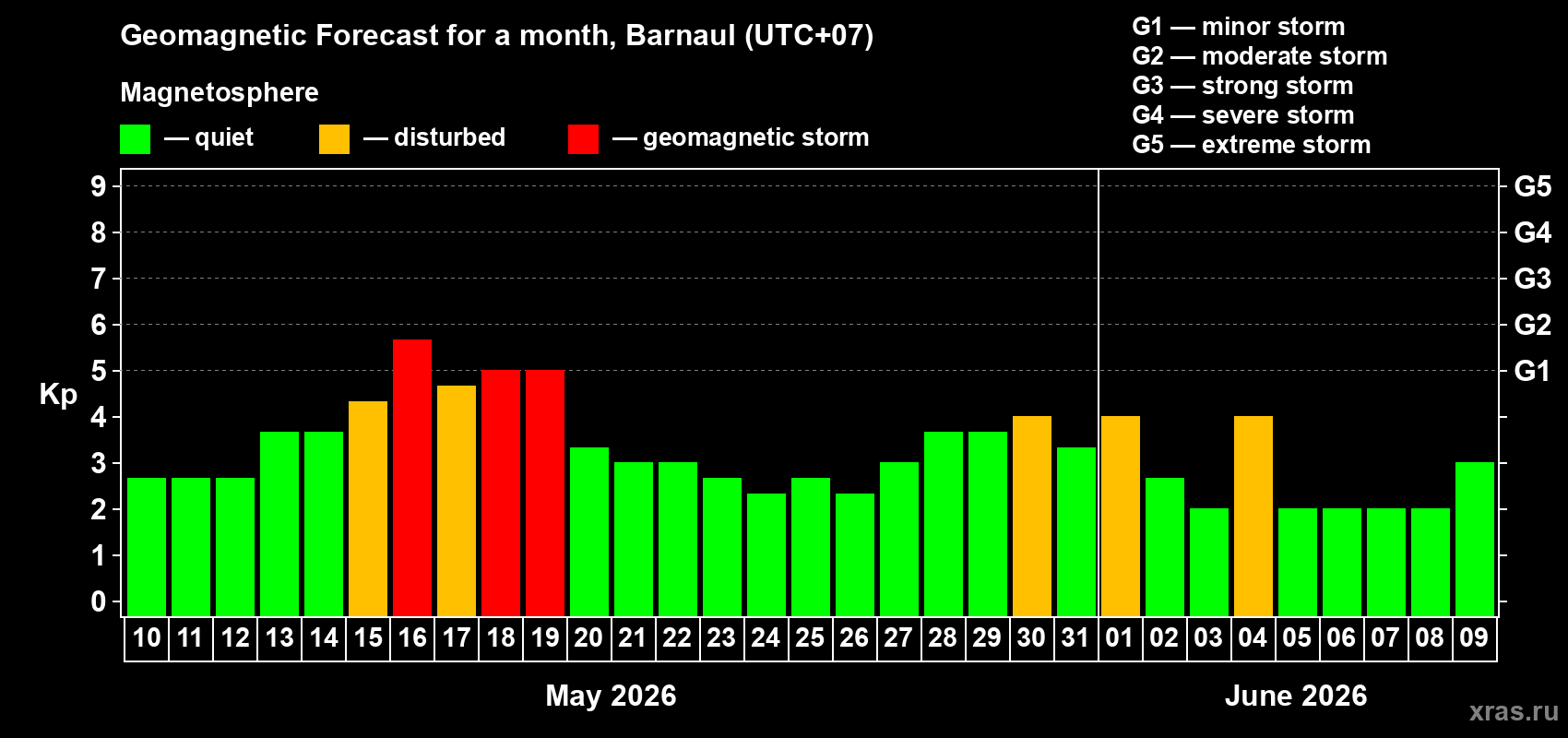 Geomagnetic Forecast for a month, Barnaul (UTC+07)

Magnetosphere

— quiet — disturbed — geomagnetic storm

G1 — minor storm
G2 — moderate storm
G3 — strong storm
G4 — severe storm
G5 — extreme storm

Kp

9 8 7 6 5 4 3 2 1 0

G5 G4 G3 G2 G1

10 11 12 13 14 15 16 17 18 19 20 21 22 23 24 25 26 27 28 29 30 31 01 02 03 04 05 06 07 08 09

May 2026

June 2026

xras.ru